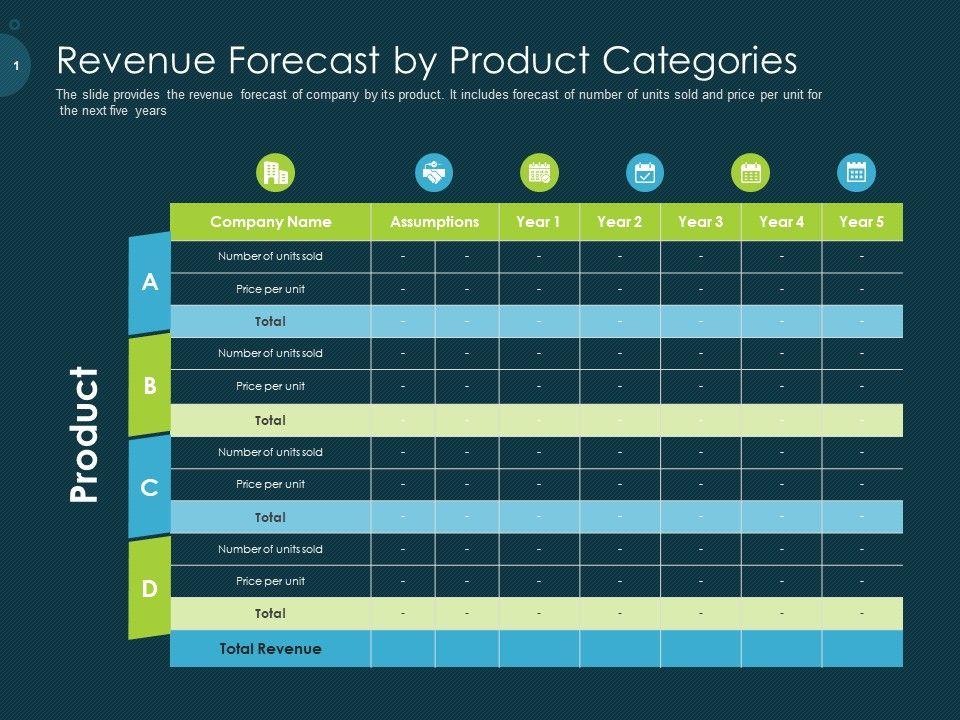 1

Revenue Forecast by Product Categories

The slide provides the revenue forecast of company by its product. It includes forecast of number of units sold and price per unit for the next five years

Product

| | Company Name | Assumptions | | Year 1 | Year 2 | Year 3 | Year 4 | Year 5 |
|---|---|---|---|---|---|---|---|---|
| A | Number of units sold | - | - | - | - | - | - | - |
| | Price per unit | - | - | - | - | - | - | - |
| | Total | - | - | - | - | - | - | - |
| B | Number of units sold | - | - | - | - | - | - | - |
| | Price per unit | - | - | - | - | - | - | - |
| | Total | - | - | - | - | - | - | - |
| C | Number of units sold | - | - | - | - | - | - | - |
| | Price per unit | - | - | - | - | - | - | - |
| | Total | - | - | - | - | - | - | - |
| D | Number of units sold | - | - | - | - | - | - | - |
| | Price per unit | - | - | - | - | - | - | - |
| | Total | - | - | - | - | - | - | - |
| | Total Revenue | | | | | | | |